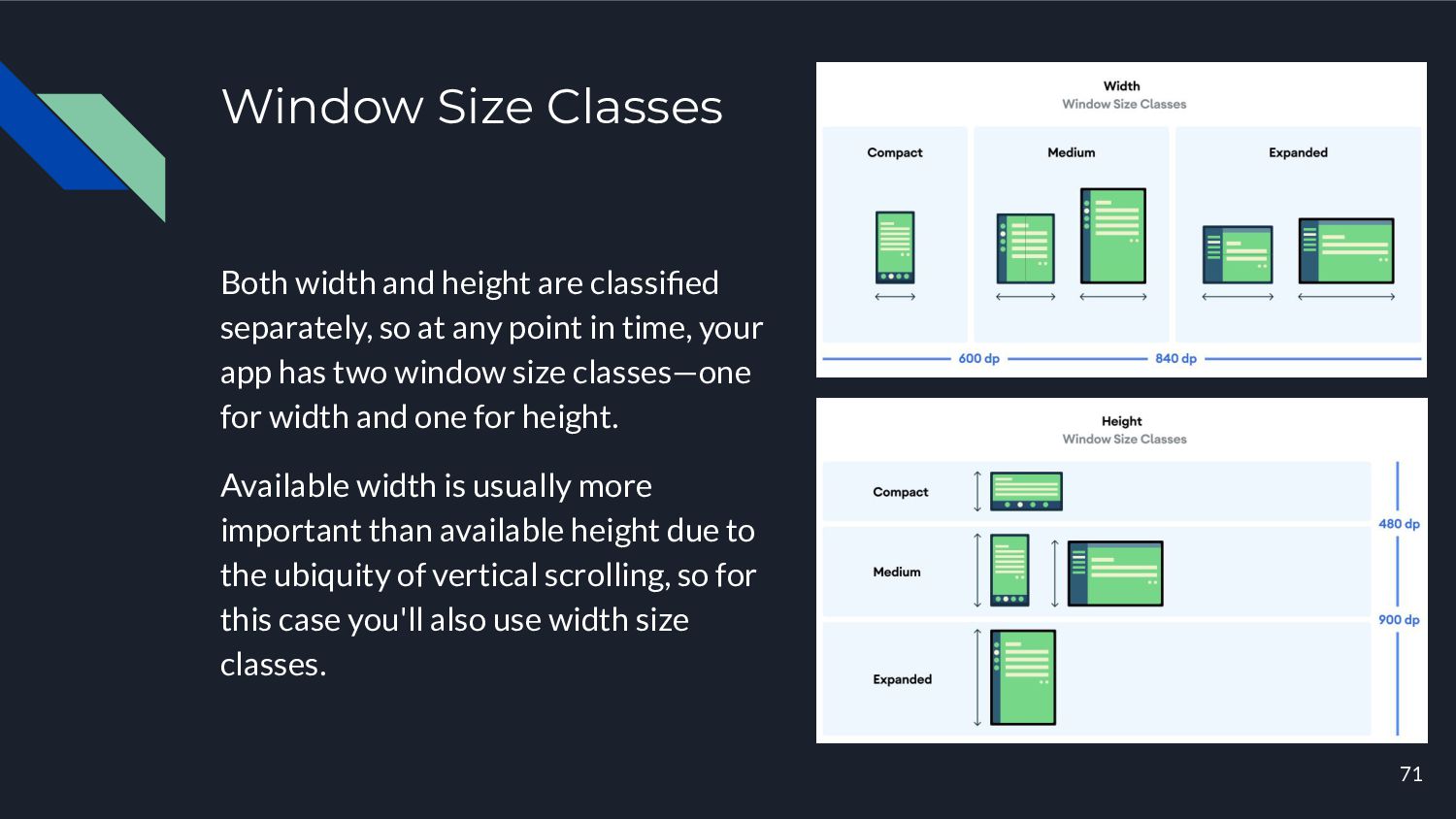 Window Size Classes

Both width and height are classified separately, so at any point in time, your app has two window size classes—one for width and one for height.

Available width is usually more important than available height due to the ubiquity of vertical scrolling, so for this case you'll also use width size classes.

Width
Window Size Classes

Compact

Medium

Expanded

600 dp

840 dp

Height
Window Size Classes

Compact

Medium

Expanded

480 dp

900 dp

71